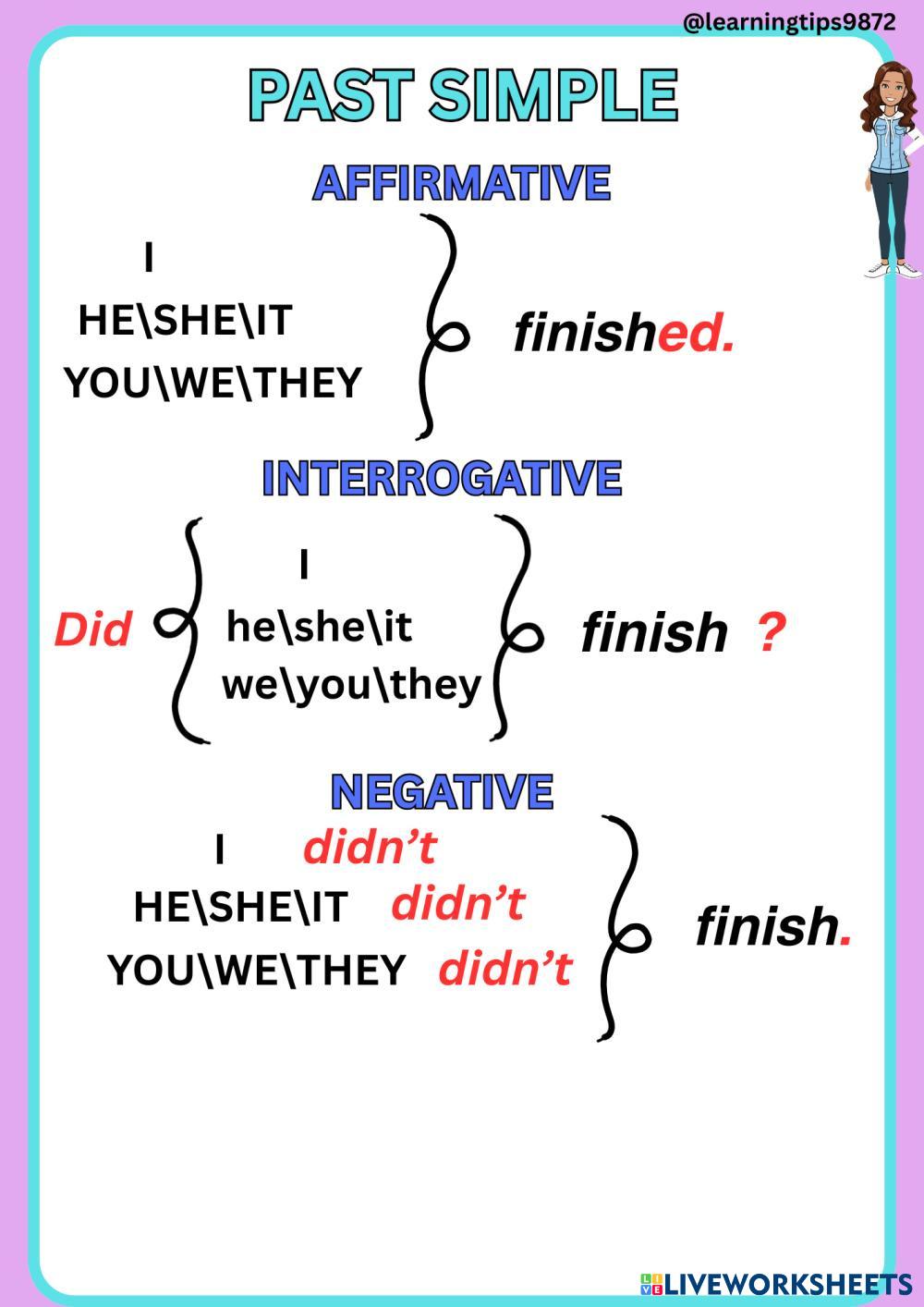 @learningtips9872

PAST SIMPLE

AFFIRMATIVE

I
HE\SHE\IT
YOU\WE\THEY

finished.

INTERROGATIVE

Did

I
he\she\it
we\you\they

finish ?

NEGATIVE

I didn't
HE\SHE\IT didn't
YOU\WE\THEY didn't

finish.

LIVEWORKSHEETS